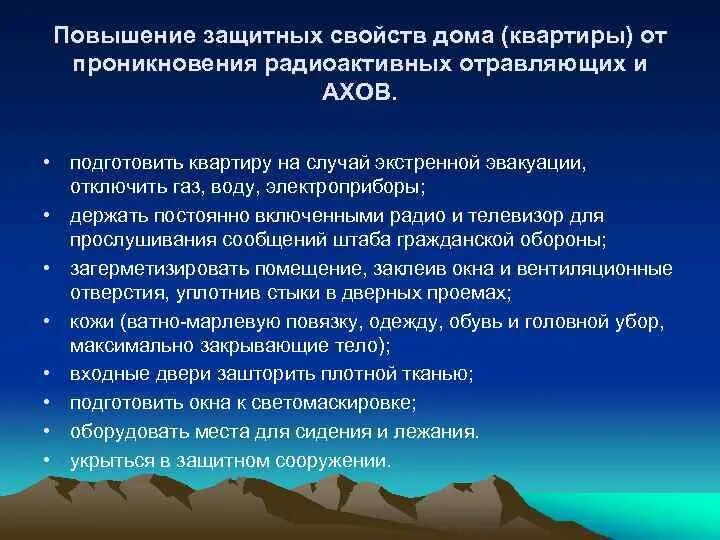 Повышение защитных свойств дома (квартиры) от проникновения радиоактивных отравляющих и АХОВ.

• подготовить квартиру на случай экстренной эвакуации, отключить газ, воду, электроприборы;
• держать постоянно включенными радио и телевизор для прослушивания сообщений штаба гражданской обороны;
• загерметизировать помещение, заклеив окна и вентиляционные отверстия, уплотнив стыки в дверных проемах;
• кожи (ватно-марлевую повязку, одежду, обувь и головной убор, максимально закрывающие тело);
• входные двери зашторить плотной тканью;
• подготовить окна к светомаскировке;
• оборудовать места для сидения и лежания.
• укрыться в защитном сооружении.